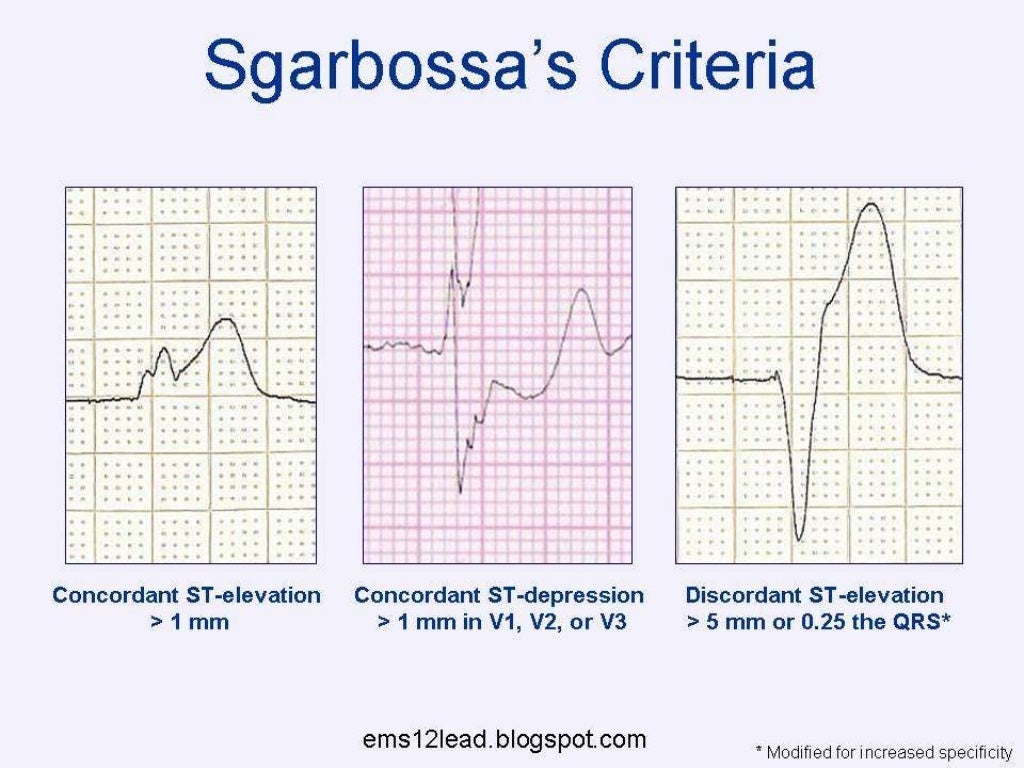 Sgarbossa's Criteria

Concordant ST-elevation
> 1 mm

Concordant ST-depression
> 1 mm in V1, V2, or V3

Discordant ST-elevation
> 5 mm or 0.25 the QRS*

ems12lead.blogspot.com

* Modified for increased specificity